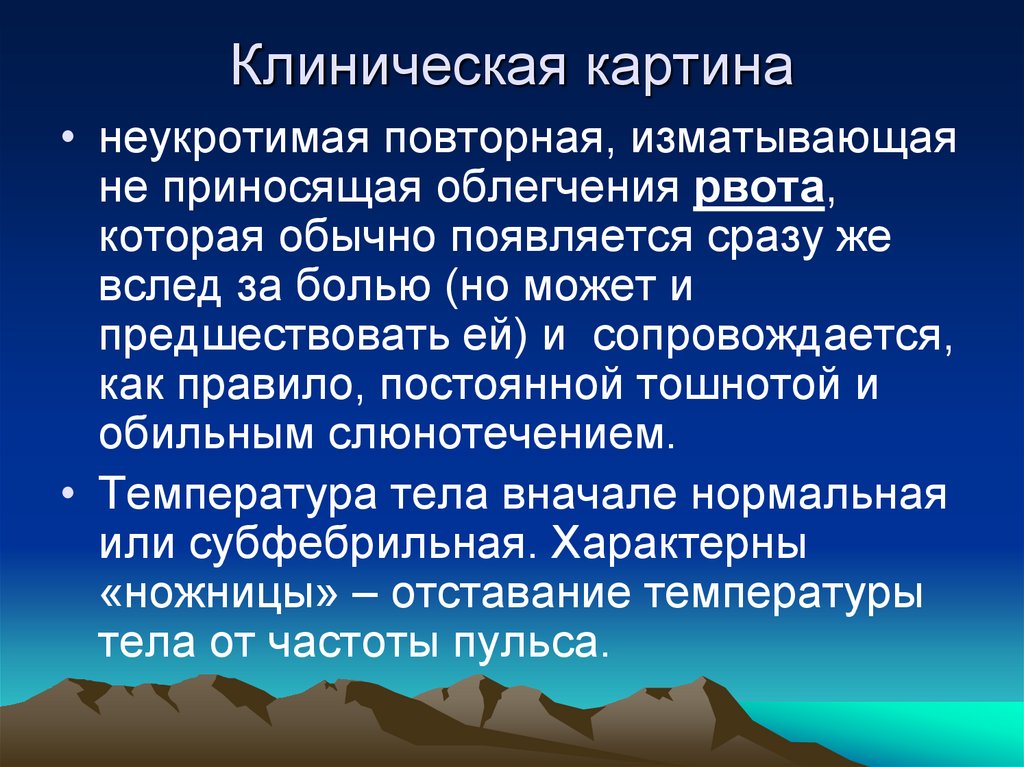 Клиническая картина

• неукротимая повторная, изматывающая не приносящая облегчения рвота, которая обычно появляется сразу же вслед за болью (но может и предшествовать ей) и сопровождается, как правило, постоянной тошнотой и обильным слюнотечением.

• Температура тела вначале нормальная или субфебрильная. Характерны «ножницы» – отставание температуры тела от частоты пульса.